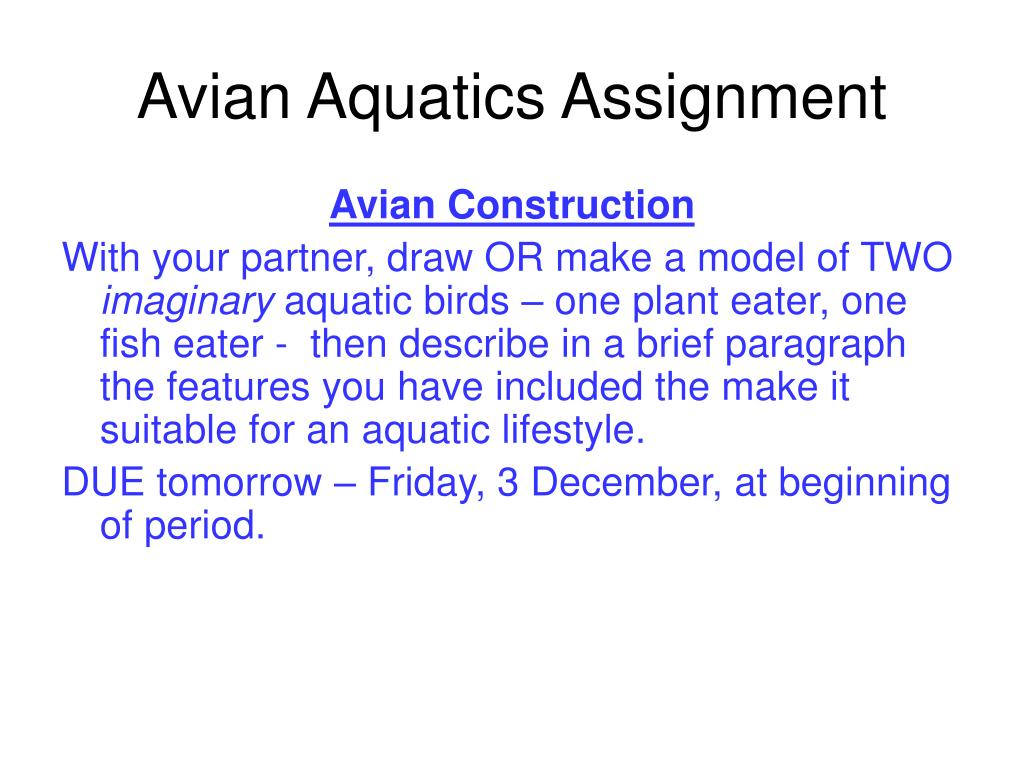 Avian Aquatics Assignment

Avian Construction

With your partner, draw OR make a model of TWO imaginary aquatic birds – one plant eater, one fish eater - then describe in a brief paragraph the features you have included the make it suitable for an aquatic lifestyle.

DUE tomorrow – Friday, 3 December, at beginning of period.